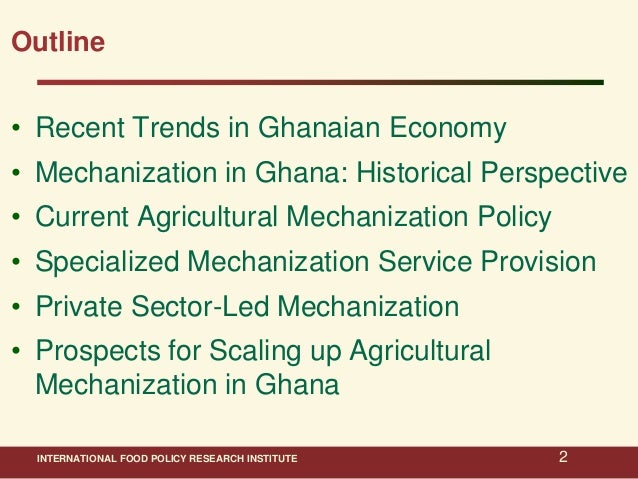 Outline

• Recent Trends in Ghanaian Economy
• Mechanization in Ghana: Historical Perspective
• Current Agricultural Mechanization Policy
• Specialized Mechanization Service Provision
• Private Sector-Led Mechanization
• Prospects for Scaling up Agricultural Mechanization in Ghana

INTERNATIONAL FOOD POLICY RESEARCH INSTITUTE
2